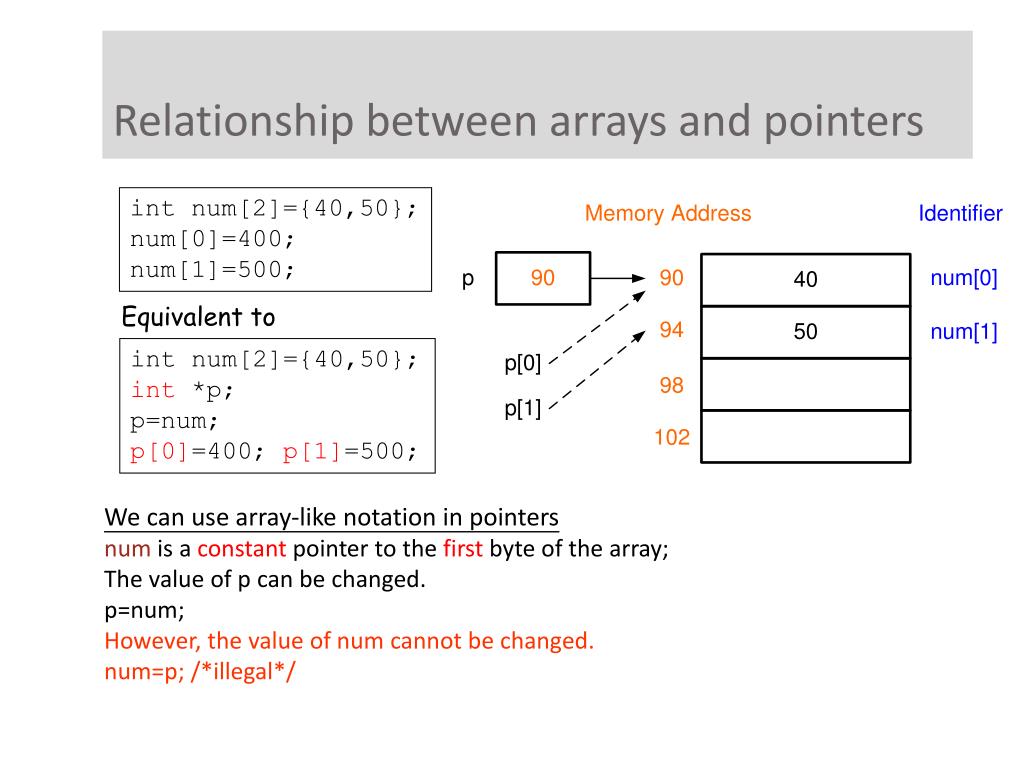 Relationship between arrays and pointers

int num[2]={40,50};
num[0]=400;
num[1]=500;

Equivalent to

int num[2]={40,50};
int *p;
p=num;
p[0]=400; p[1]=500;

Memory Address

Identifier

p

90

90

40

num[0]

94

50

num[1]

p[0]

98

p[1]

102

We can use array-like notation in pointers
num is a constant pointer to the first byte of the array;
The value of p can be changed.
p=num;
However, the value of num cannot be changed.
num=p; /*illegal*/